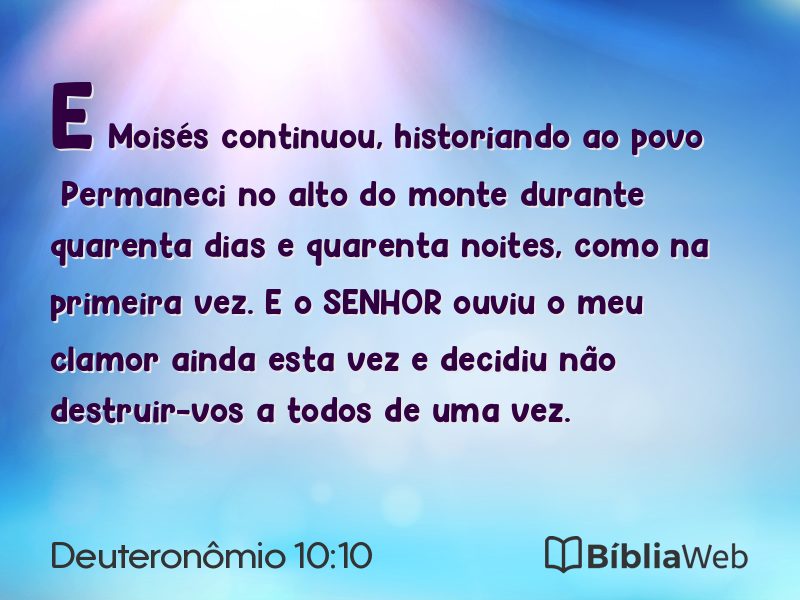 E Moisés continuou, historiando ao povo Permaneci no alto do monte durante quarenta dias e quarenta noites, como na primeira vez. E o SENHOR ouviu o meu clamor ainda esta vez e decidiu não destruir-vos a todos de uma vez.

Deuteronômio 10:10

BíbliaWeb